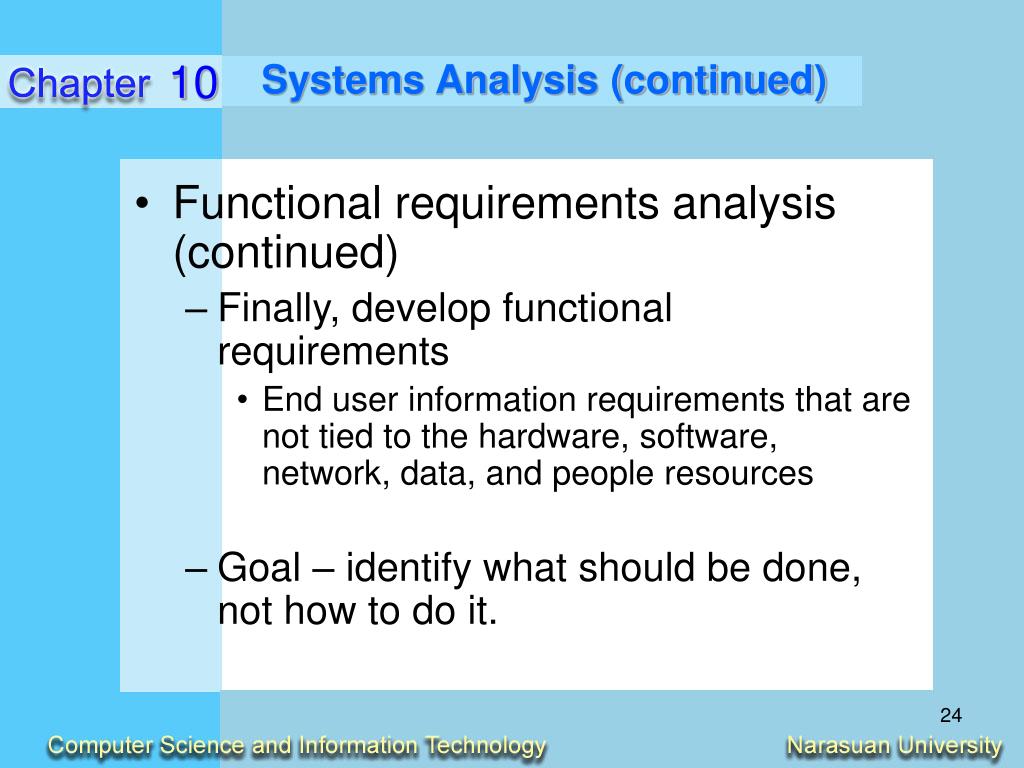 Chapter 10 Systems Analysis (continued)

• Functional requirements analysis (continued)
– Finally, develop functional requirements
• End user information requirements that are not tied to the hardware, software, network, data, and people resources

– Goal – identify what should be done, not how to do it.

24

Computer Science and Information Technology

Narasuan University